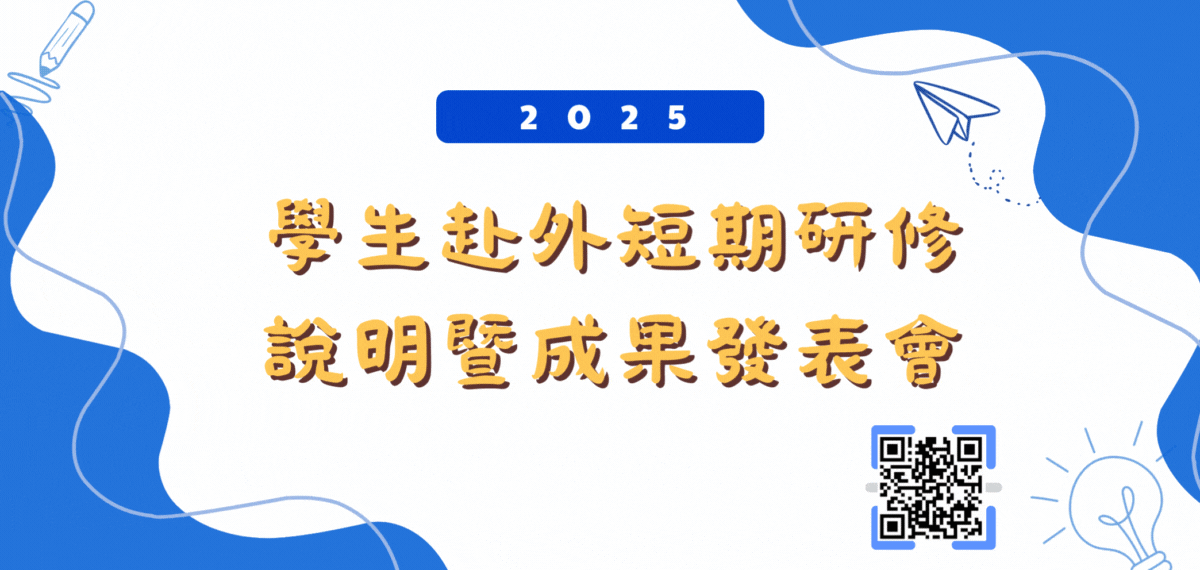 2025

學生赴外短期研修
說明暨成果發表會